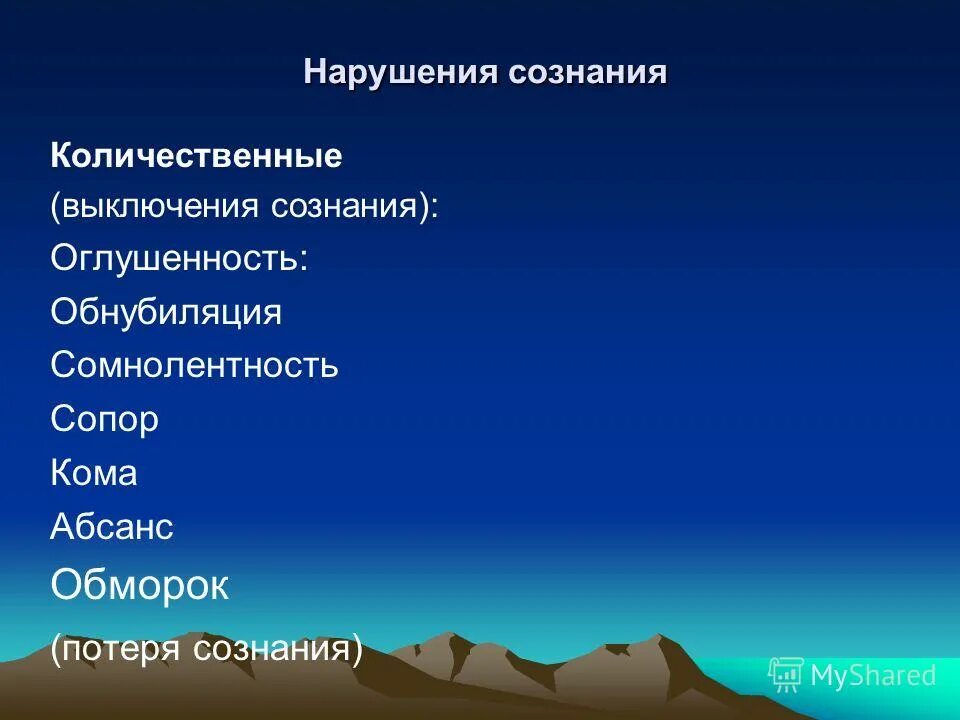 Нарушения сознания

Количественные
(выключения сознания):
Оглушенность:
Обнубиляция
Сомнолентность
Сопор
Кома
Абсанс
Обморок
(потеря сознания)

MyShared